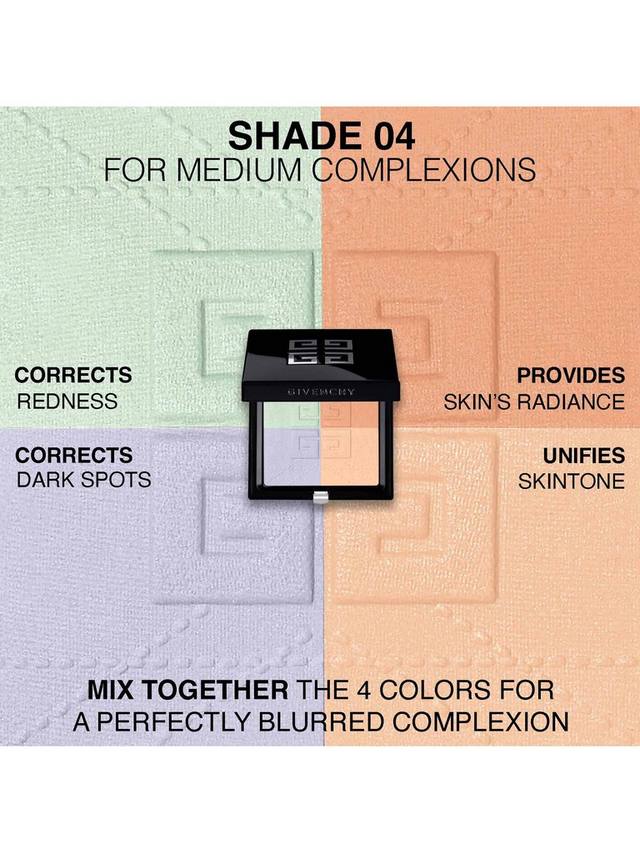 SHADE 04
FOR MEDIUM COMPLEXIONS

CORRECTS
REDNESS

PROVIDES
SKIN'S RADIANCE

GIVENCHY

CORRECTS
DARK SPOTS

UNIFIES
SKINTONE

MIX TOGETHER THE 4 COLORS FOR A PERFECTLY BLURRED COMPLEXION